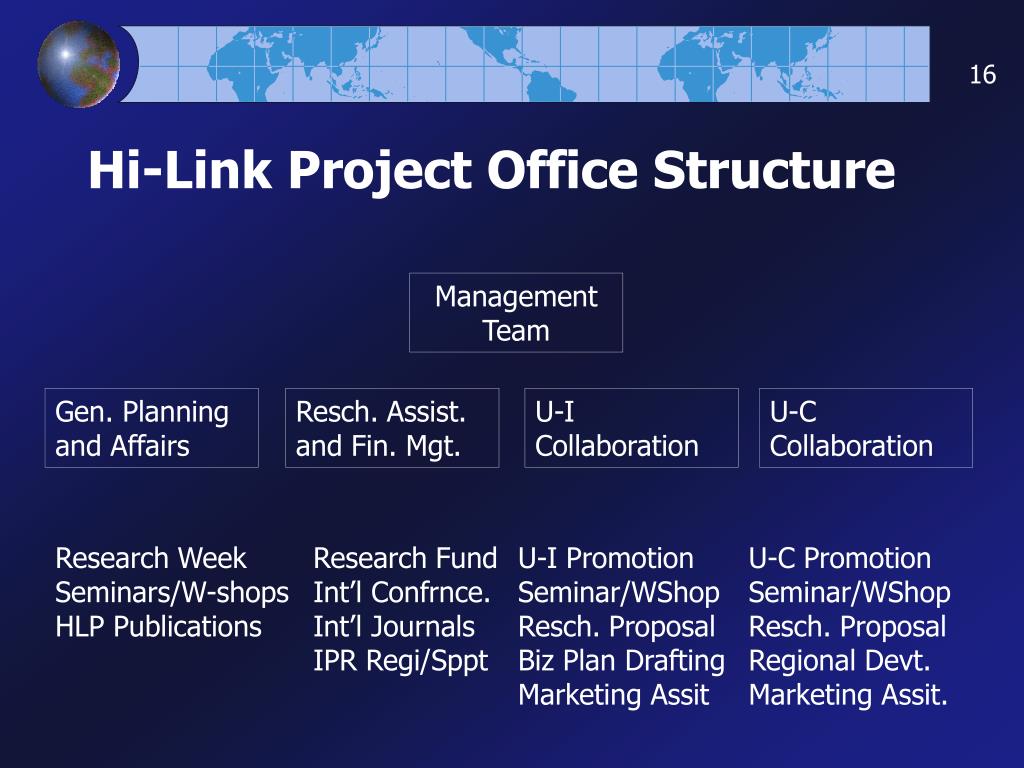 16

Hi-Link Project Office Structure

Management Team

Gen. Planning and Affairs

Resch. Assist. and Fin. Mgt.

U-I Collaboration

U-C Collaboration

Research Week
Seminars/W-shops
HLP Publications

Research Fund
Int’l Confrnce.
Int’l Journals
IPR Regi/Sppt

U-I Promotion
Seminar/WShop
Resch. Proposal
Biz Plan Drafting
Marketing Assit

U-C Promotion
Seminar/WShop
Resch. Proposal
Regional Devt.
Marketing Assit.